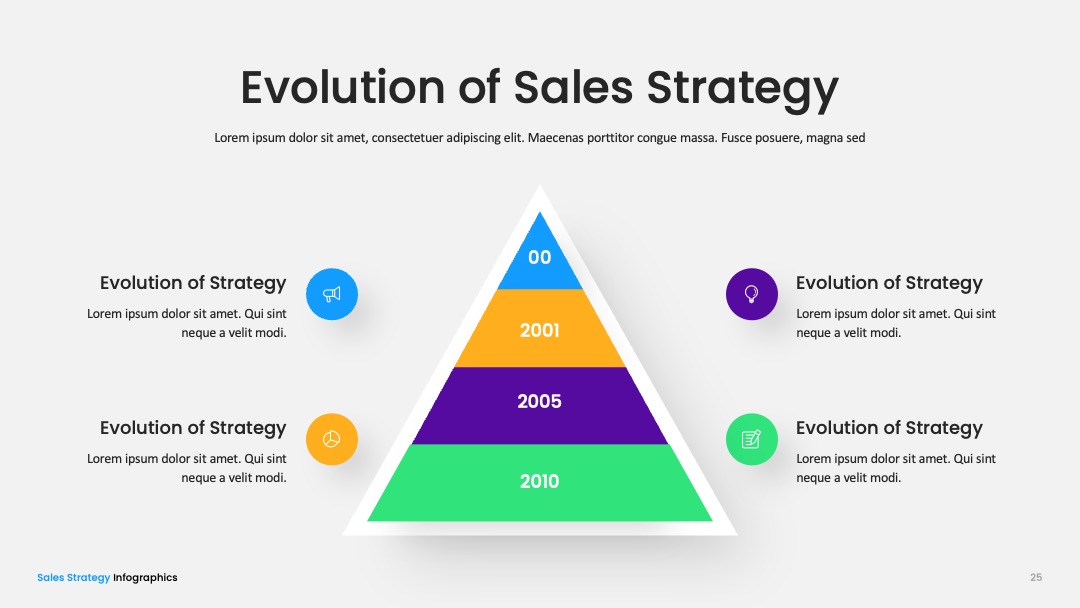 Evolution of Sales Strategy

Lorem ipsum dolor sit amet, consectetuer adipiscing elit. Maecenas porttitor congue massa. Fusce posuere, magna sed

Evolution of Strategy

Lorem ipsum dolor sit amet. Qui sint neque a velit modi.

Evolution of Strategy

Lorem ipsum dolor sit amet. Qui sint neque a velit modi.

00

2001

2005

2010

Evolution of Strategy

Lorem ipsum dolor sit amet. Qui sint neque a velit modi.

Evolution of Strategy

Lorem ipsum dolor sit amet. Qui sint neque a velit modi.

Sales Strategy Infographics

25